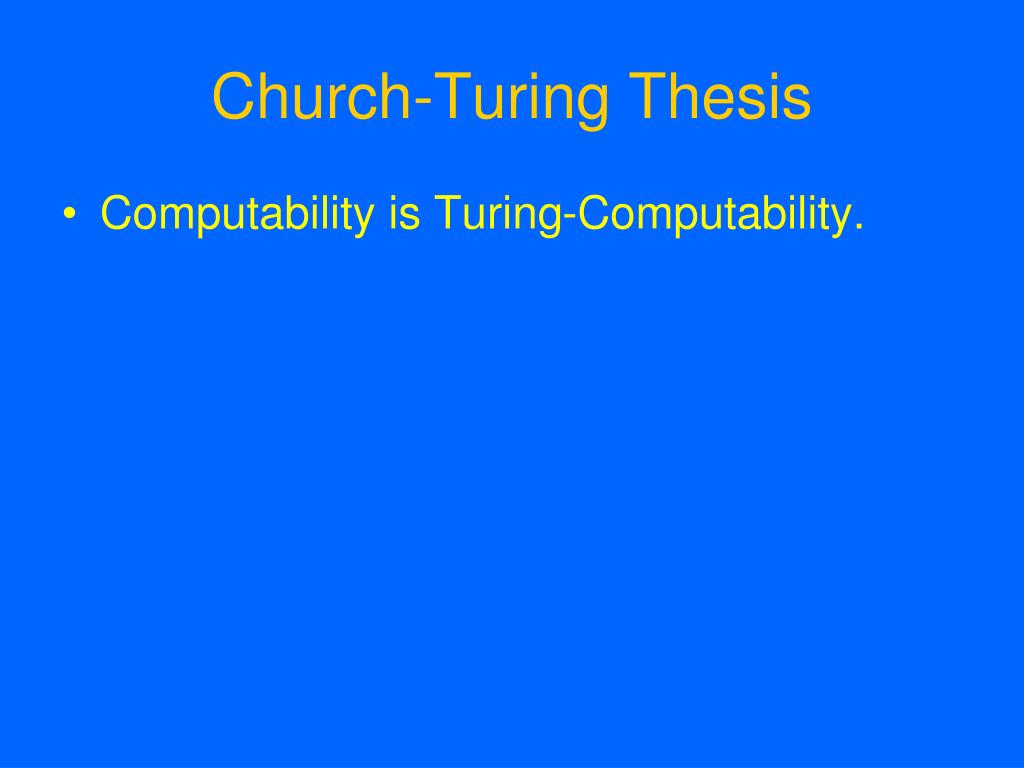 Church-Turing Thesis

• Computability is Turing-Computability.